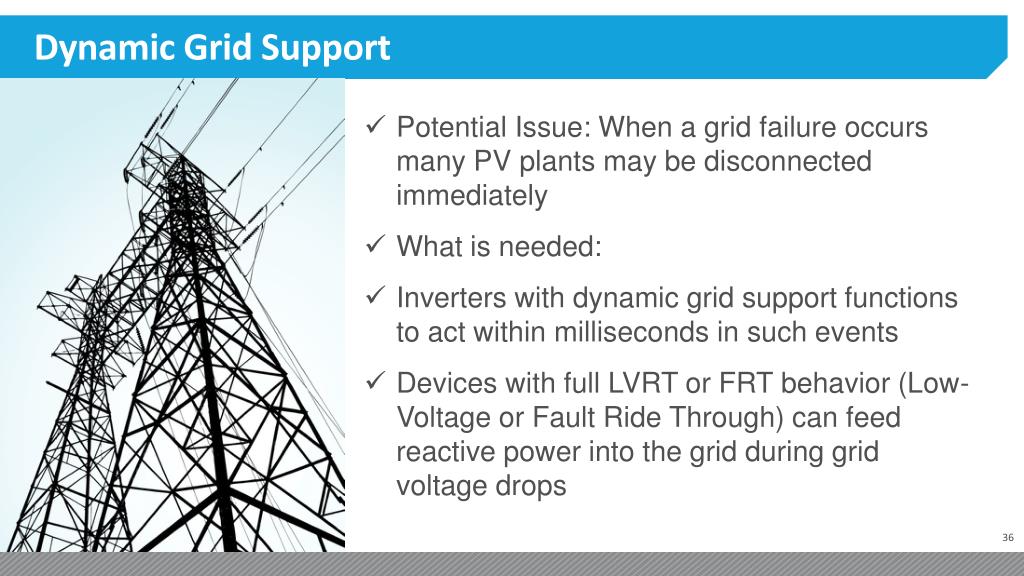 Dynamic Grid Support

✓ Potential Issue: When a grid failure occurs many PV plants may be disconnected immediately

✓ What is needed:

✓ Inverters with dynamic grid support functions to act within milliseconds in such events

✓ Devices with full LVRT or FRT behavior (Low-Voltage or Fault Ride Through) can feed reactive power into the grid during grid voltage drops

36